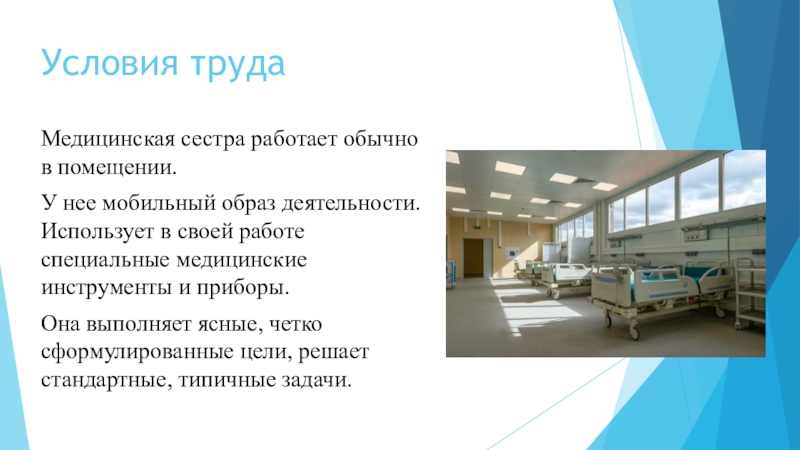 Условия труда

Медицинская сестра работает обычно в помещении.

У нее мобильный образ деятельности. Использует в своей работе специальные медицинские инструменты и приборы.

Она выполняет ясные, четко сформулированные цели, решает стандартные, типичные задачи.